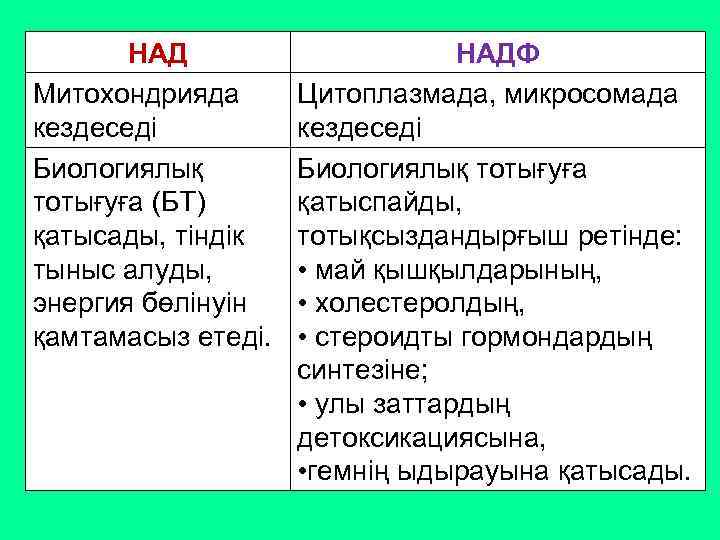 | НАД | НАДФ |
|---|---|
| Митохондрияда кездеседі | Цитоплазмада, микросомада кездеседі |
| Биологиялық тотығуға (БТ) қатысады, тіндік тыныс алуды, энергия бөлінуін қамтамасыз етеді. | Биологиялық тотығуға қатыспайды, тотықсыздандырғыш ретінде: • май қышқылдарының, • холестеролдың, • стероидты гормондардың синтезіне; • улы заттардың детоксикациясына, •гемнің ыдырауына қатысады. |